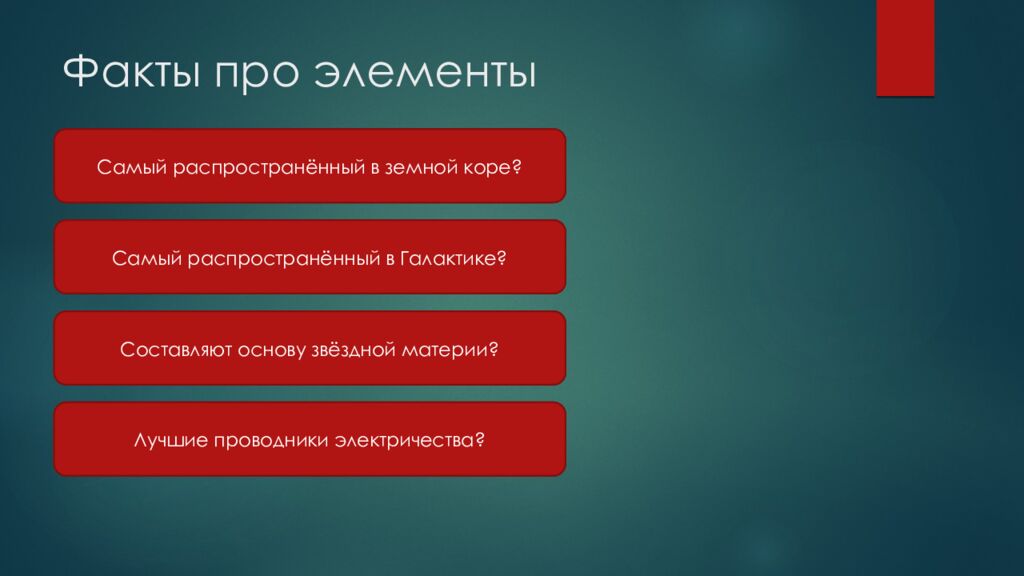 Факты про элементы

Самый распространённый в земной коре?

Самый распространённый в Галактике?

Составляют основу звёздной материи?

Лучшие проводники электричества?